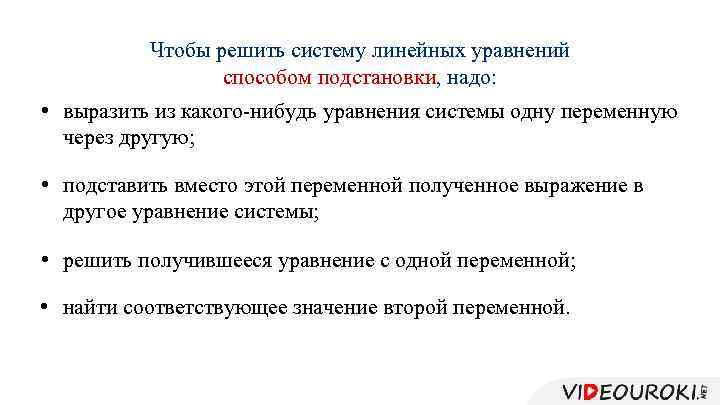 Чтобы решить систему линейных уравнений способом подстановки, надо:

• выразить из какого-нибудь уравнения системы одну переменную через другую;

• подставить вместо этой переменной полученное выражение в другое уравнение системы;

• решить получившееся уравнение с одной переменной;

• найти соответствующее значение второй переменной.

VIDEOUROKI.NET